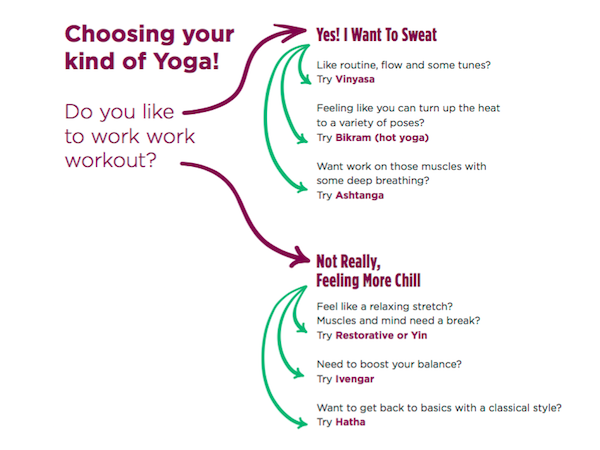 Choosing your kind of Yoga!

Do you like to work work workout?

Yes! I Want To Sweat

Like routine, flow and some tunes?
Try Vinyasa

Feeling like you can turn up the heat to a variety of poses?
Try Bikram (hot yoga)

Want work on those muscles with some deep breathing?
Try Ashtanga

Not Really, Feeling More Chill

Feel like a relaxing stretch?
Muscles and mind need a break?
Try Restorative or Yin

Need to boost your balance?
Try Ivengar

Want to get back to basics with a classical style?
Try Hatha